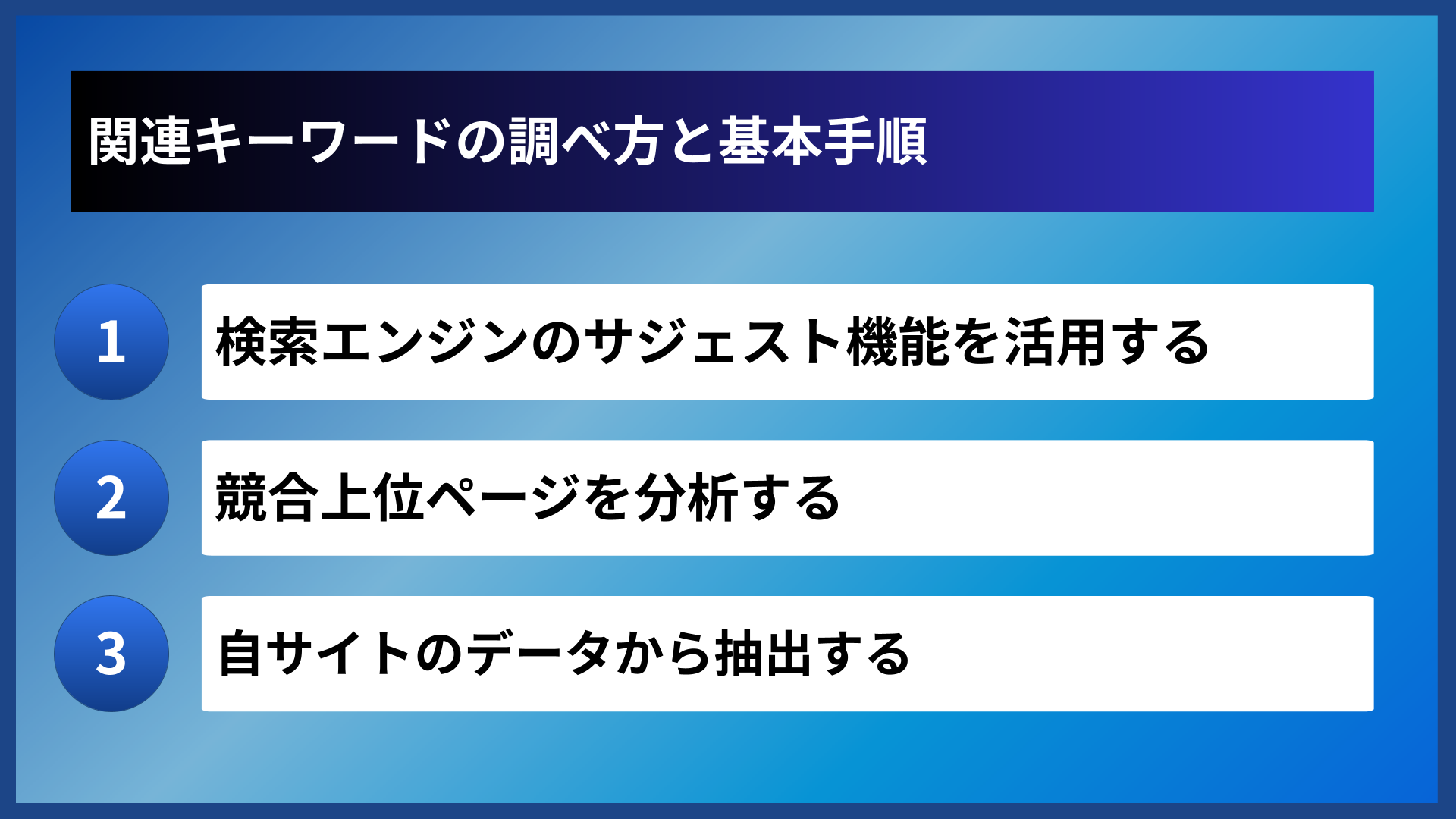 関連キーワードの調べ方と基本手順

1 検索エンジンのサジェスト機能を活用する

2 競合上位ページを分析する

3 自サイトのデータから抽出する